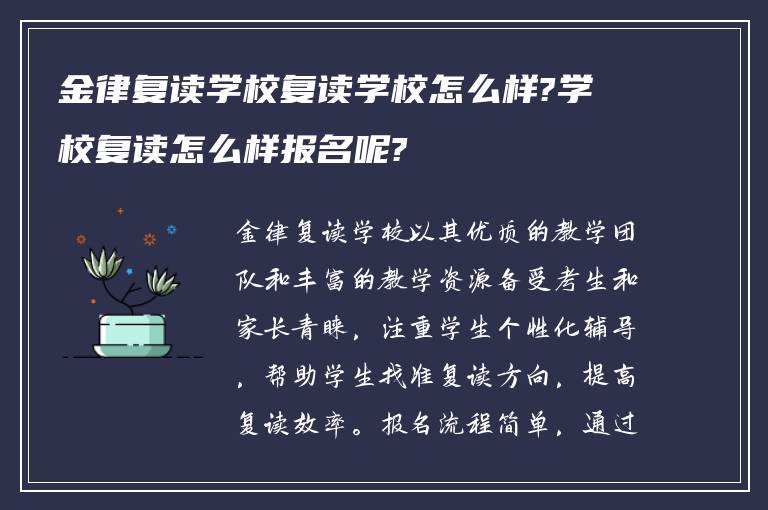 金律复读学校复读学校怎么样?学校复读怎么样报名呢?

金律复读学校以其优质的教学团队和丰富的教学资源备受考生和家长青睐，注重学生个性化辅导，帮助学生找准复读方向，提高复读效率。报名流程简单，通过